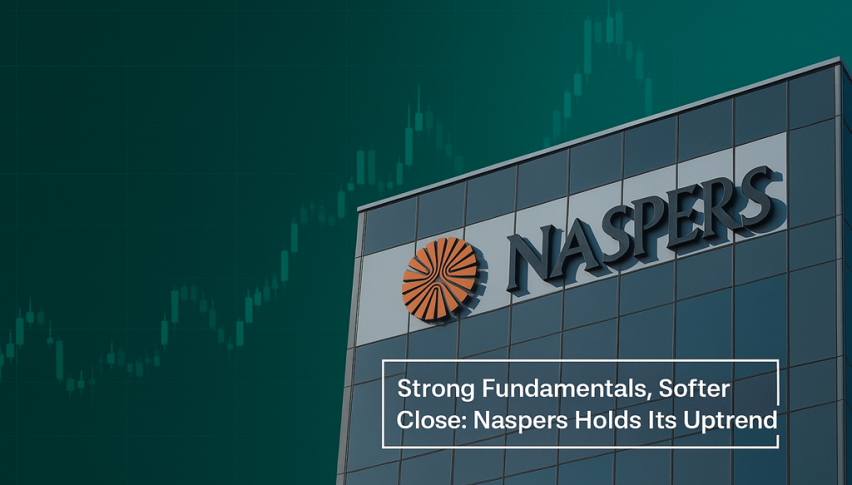 NASPERS

Strong Fundamentals, Softer Close: Naspers Holds Its Uptrend